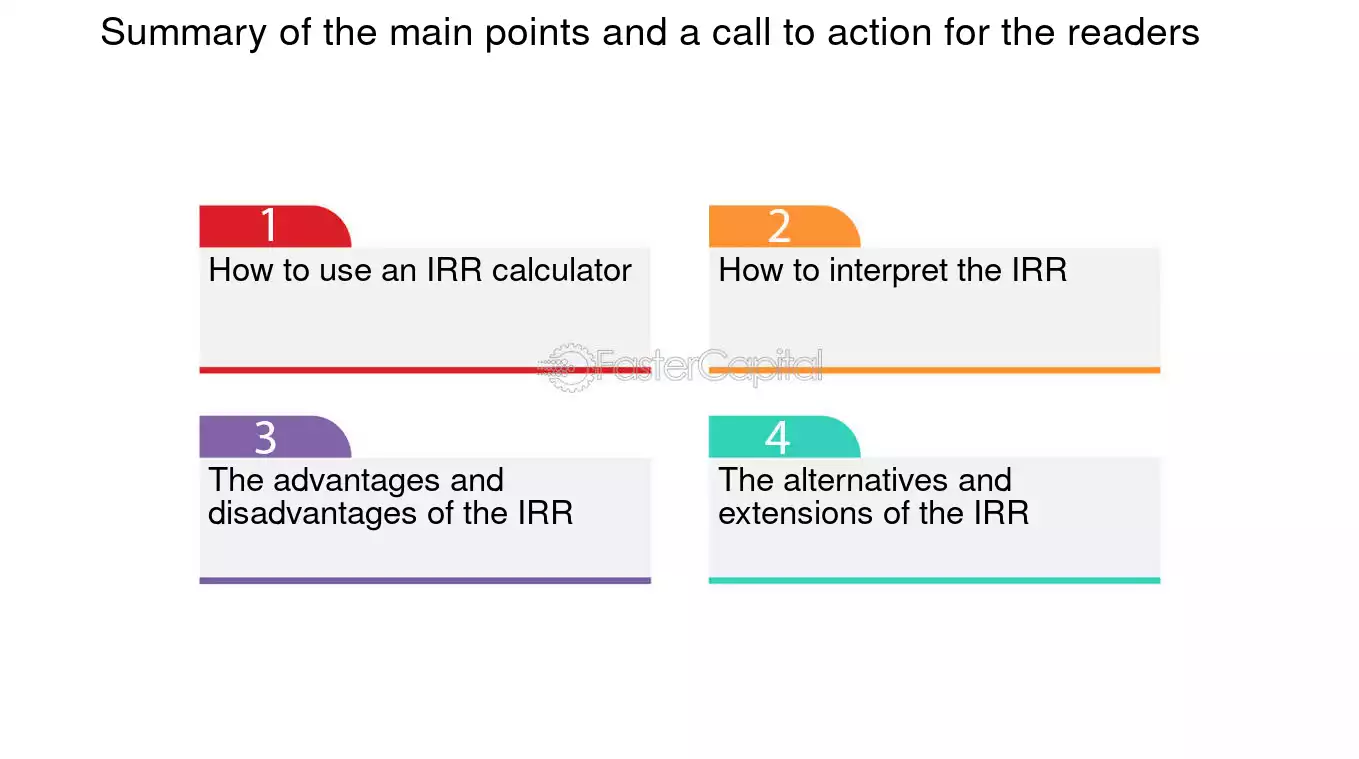 Summary of the main points and a call to action for the readers

1
How to use an IRR calculator

2
How to interpret the IRR

3
The advantages and disadvantages of the IRR

4
The alternatives and extensions of the IRR

FasterCapital